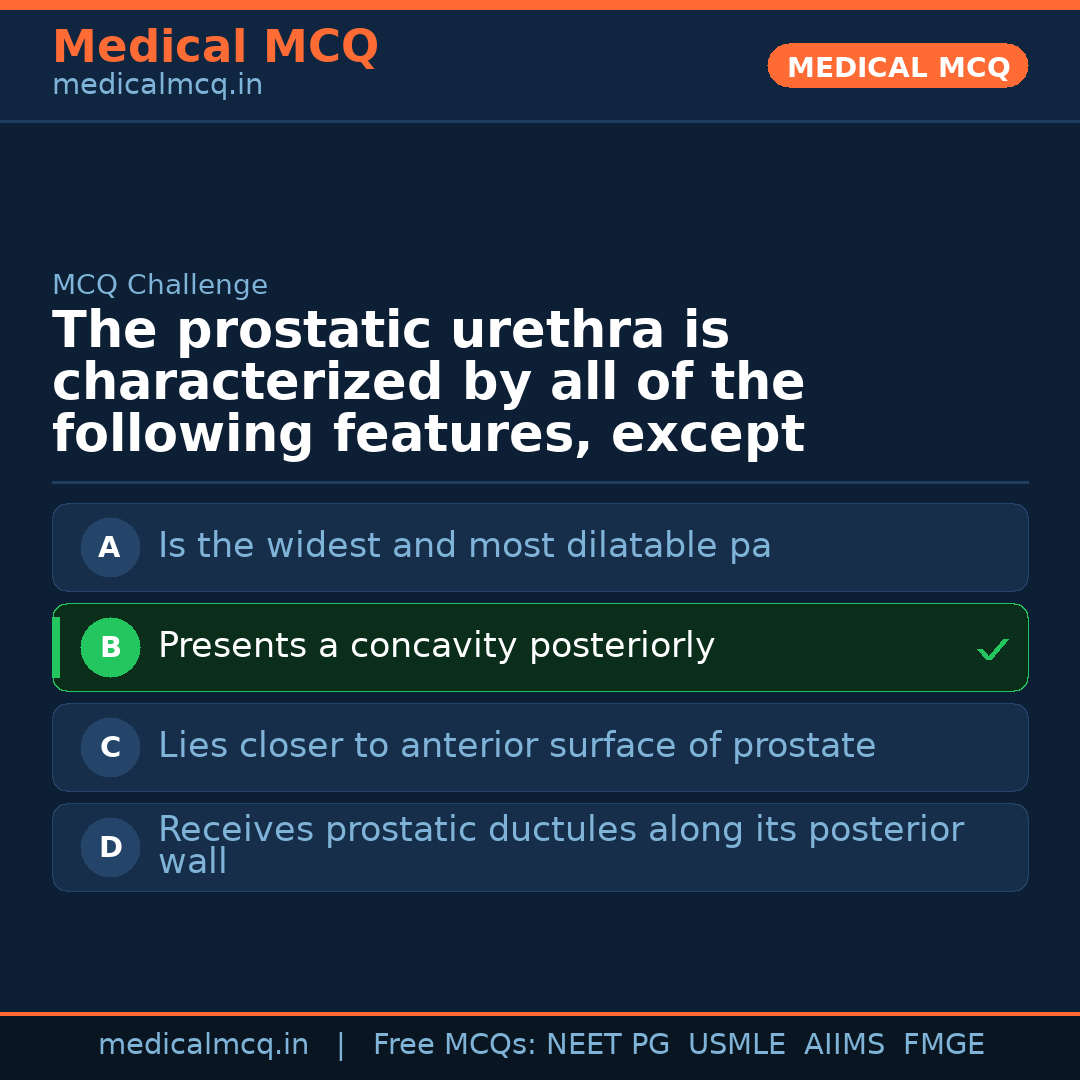 Medical MCQ
medicalmcq.in

MEDICAL MCQ

MCQ Challenge

The prostatic urethra is characterized by all of the following features, except

A Is the widest and most dilatable pa

B Presents a concavity posteriorly ✓

C Lies closer to anterior surface of prostate

D Receives prostatic ductules along its posterior wall

medicalmcq.in | Free MCQs: NEET PG USMLE AIIMS FMGE